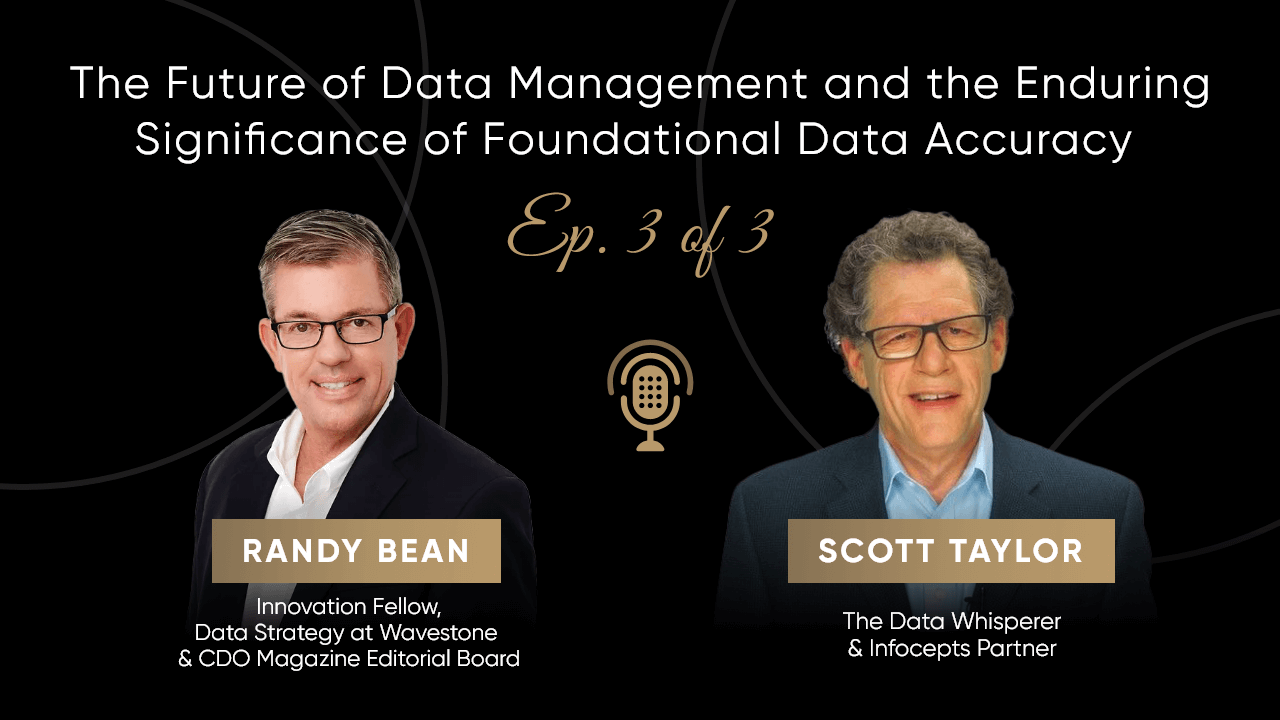 The Future of Data Management and the Enduring Significance of Foundational Data Accuracy

Ep. 3 of 3

RANDY BEAN

Innovation Fellow, Data Strategy at Wavestone & CDO Magazine Editorial Board

SCOTT TAYLOR

The Data Whisperer & Infocepts Partner